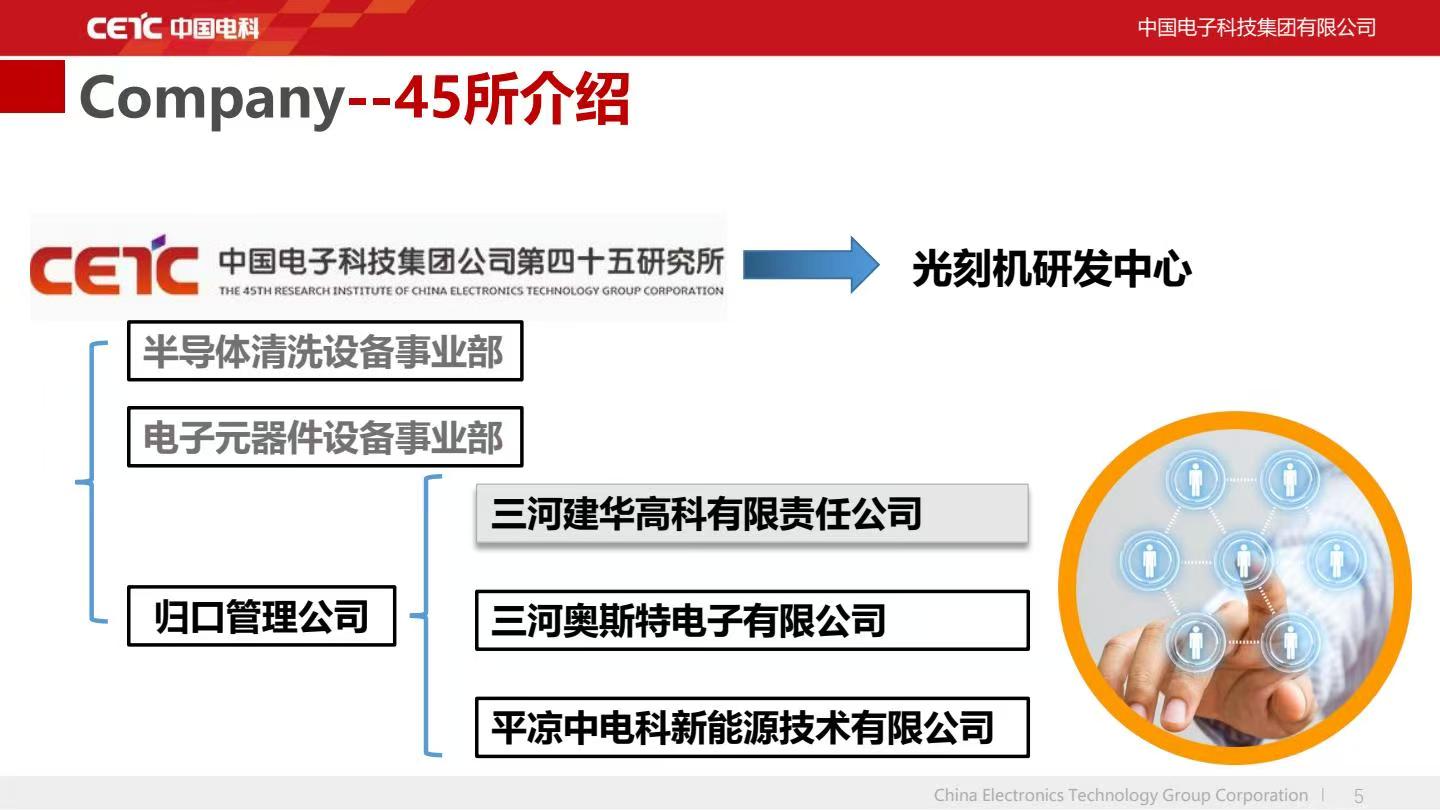 CETC 中国电科

中国电子科技集团有限公司

Company--45所介绍

CETC 中国电子科技集团公司第四十五研究所
THE 45TH RESEARCH INSTITUTE OF CHINA ELECTRONICS TECHNOLOGY GROUP CORPORATION

光刻机研发中心

半导体清洗设备事业部

电子元器件设备事业部

归口管理公司

三河建华高科有限责任公司

三河奥斯特电子有限公司

平凉中电科新能源技术有限公司

China Electronics Technology Group Corporation | 5